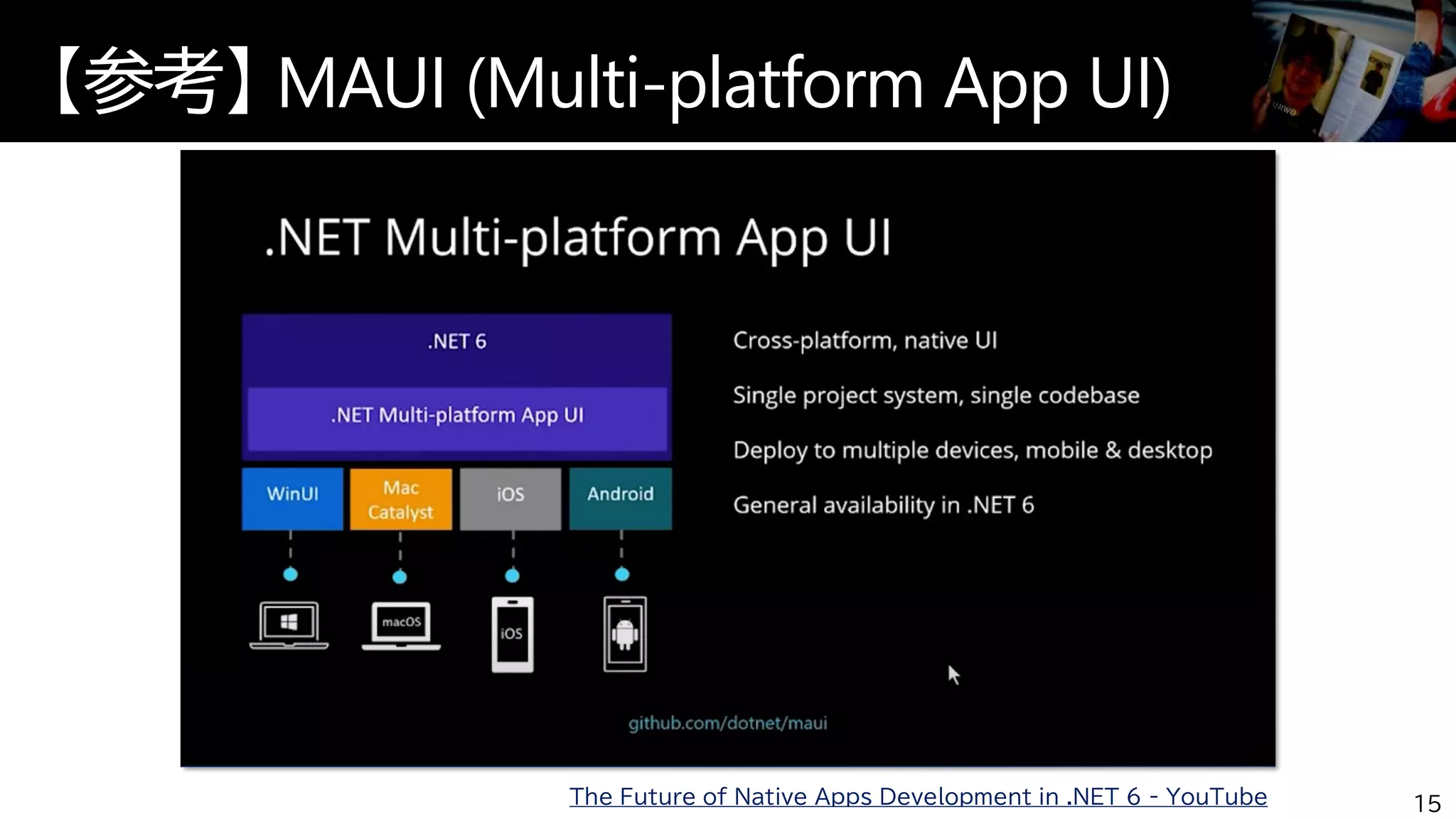 【参考】MAUI (Multi-platform App UI)

.NET Multi-platform App UI

.NET 6

.NET Multi-platform App UI

WinUI

Mac Catalyst

iOS

Android

macOS

iOS

Cross-platform, native UI

Single project system, single codebase

Deploy to multiple devices, mobile & desktop

General availability in .NET 6

github.com/dotnet/maui

The Future of Native Apps Development in .NET 6 - YouTube

15